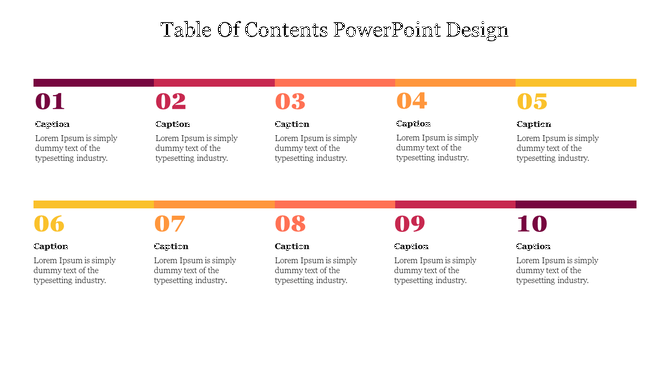 Table Of Contents PowerPoint Design

01
Caption
Lorem Ipsum is simply dummy text of the typesetting industry.

02
Caption
Lorem Ipsum is simply dummy text of the typesetting industry.

03
Caption
Lorem Ipsum is simply dummy text of the typesetting industry.

04
Caption
Lorem Ipsum is simply dummy text of the typesetting industry.

05
Caption
Lorem Ipsum is simply dummy text of the typesetting industry.

06
Caption
Lorem Ipsum is simply dummy text of the typesetting industry.

07
Caption
Lorem Ipsum is simply dummy text of the typesetting industry.

08
Caption
Lorem Ipsum is simply dummy text of the typesetting industry.

09
Caption
Lorem Ipsum is simply dummy text of the typesetting industry.

10
Caption
Lorem Ipsum is simply dummy text of the typesetting industry.